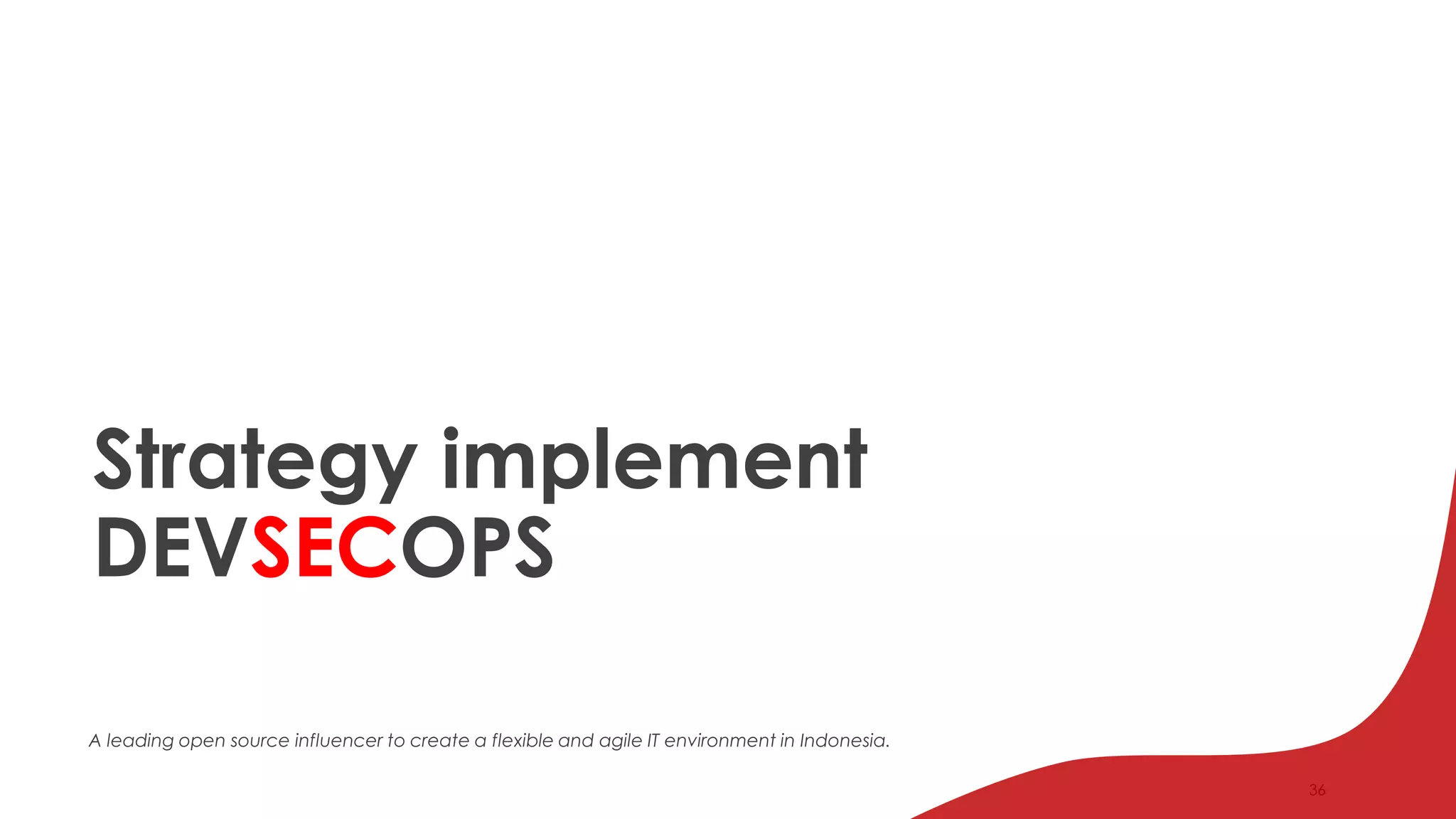 Strategy implement DEVSECOPS

A leading open source influencer to create a flexible and agile IT environment in Indonesia.

36